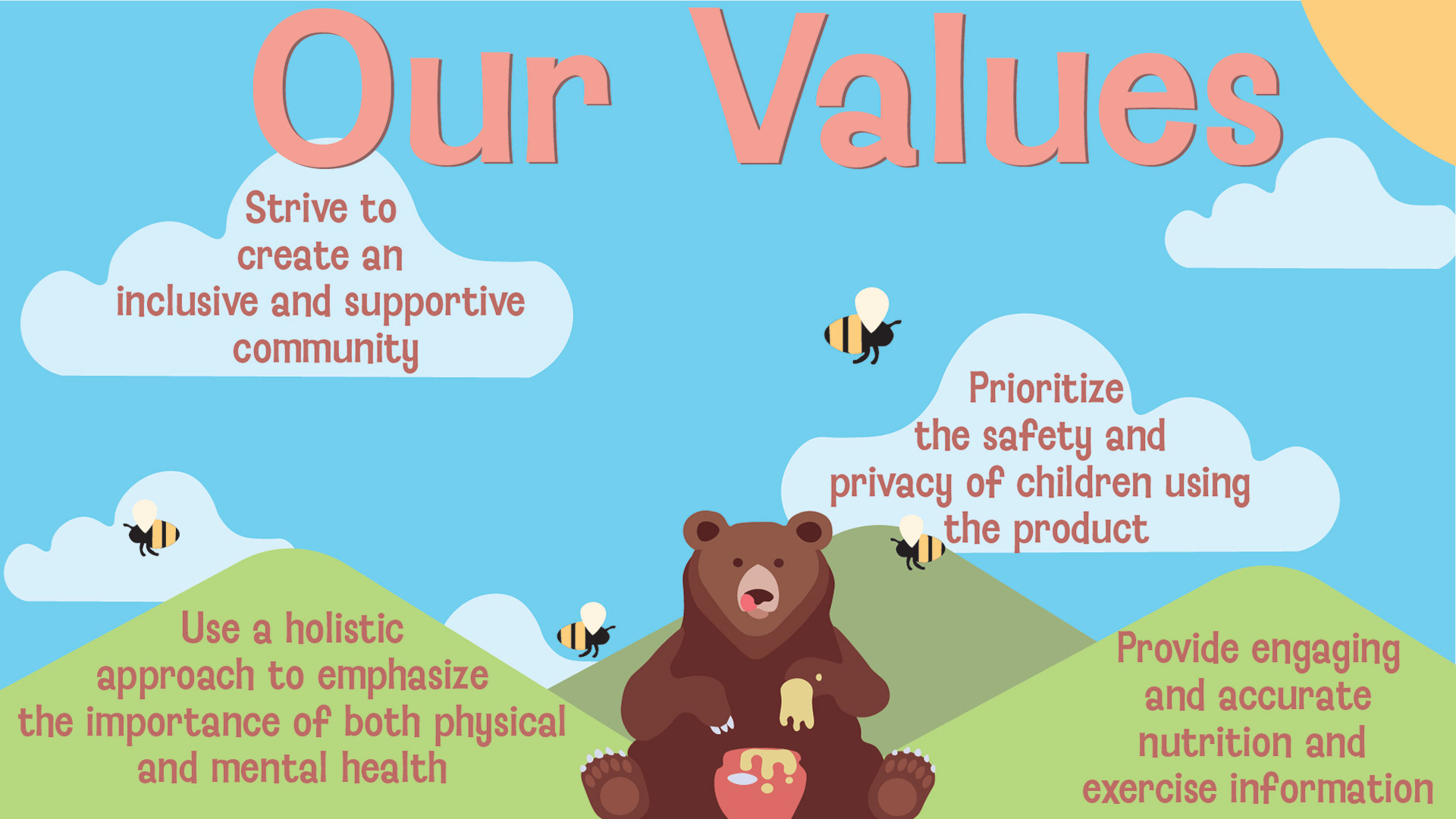 Our Values

Strive to create an inclusive and supportive community

Prioritize the safety and privacy of children using the product

Use a holistic approach to emphasize the importance of both physical and mental health

Provide engaging and accurate nutrition and exercise information